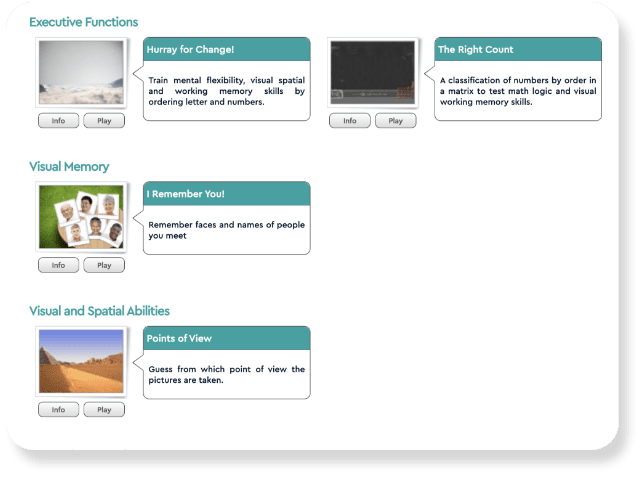 Executive Functions

Hurray for Change!

Train mental flexibility, visual spatial and working memory skills by ordering letter and numbers.

Info Play

The Right Count

A classification of numbers by order in a matrix to test math logic and visual working memory skills.

Info Play

Visual Memory

I Remember You!

Remember faces and names of people you meet

Info Play

Visual and Spatial Abilities

Points of View

Guess from which point of view the pictures are taken.

Info Play